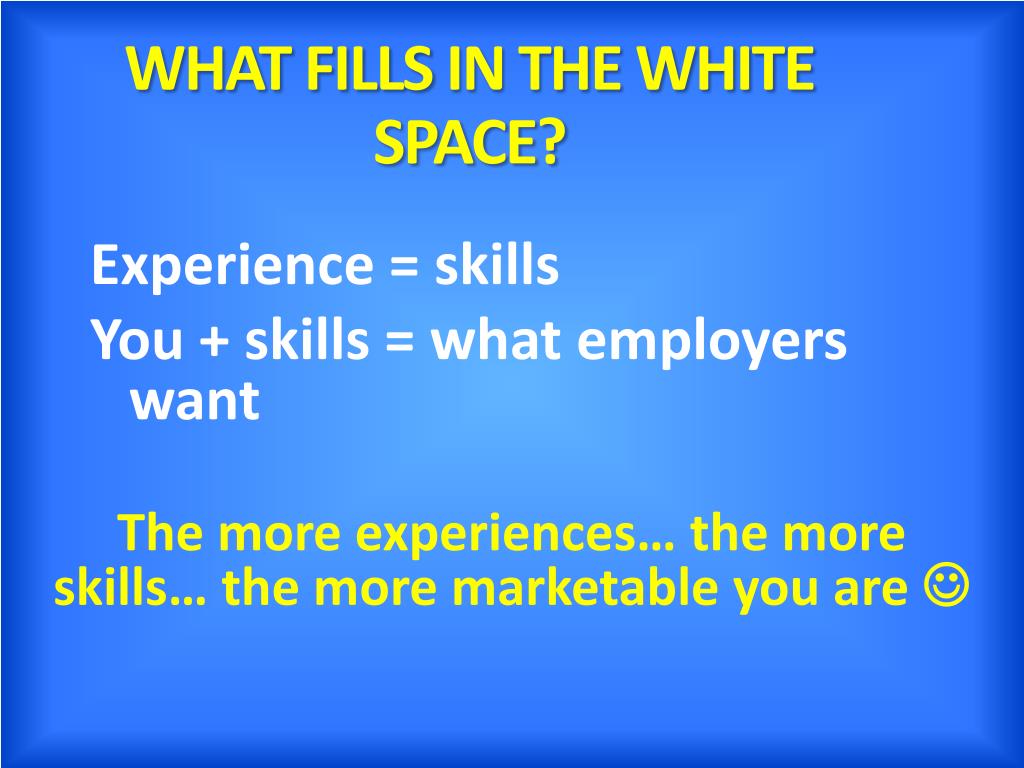 WHAT FILLS IN THE WHITE SPACE?

Experience = skills

You + skills = what employers want

The more experiences… the more skills… the more marketable you are ☺